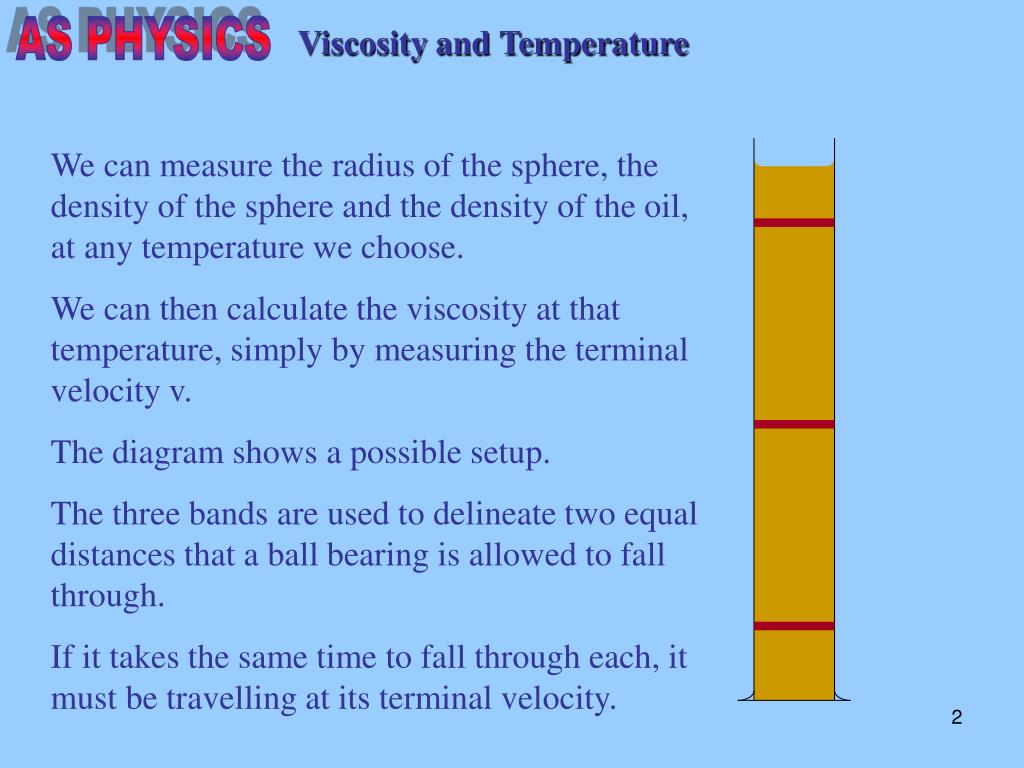 AS PHYSICS Viscosity and Temperature

We can measure the radius of the sphere, the density of the sphere and the density of the oil, at any temperature we choose.

We can then calculate the viscosity at that temperature, simply by measuring the terminal velocity v.

The diagram shows a possible setup.

The three bands are used to delineate two equal distances that a ball bearing is allowed to fall through.

If it takes the same time to fall through each, it must be travelling at its terminal velocity.

2